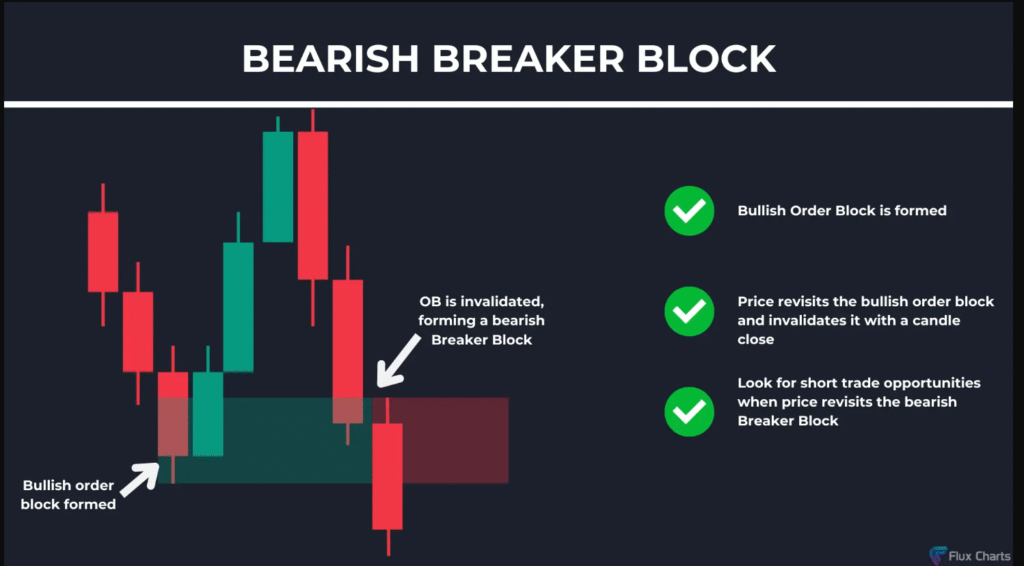 BEARISH BREAKER BLOCK

OB is invalidated, forming a bearish Breaker Block

Bullish order block formed

Bullish Order Block is formed

Price revisits the bullish order block and invalidates it with a candle close

Look for short trade opportunities when price revisits the bearish Breaker Block

Flux Charts